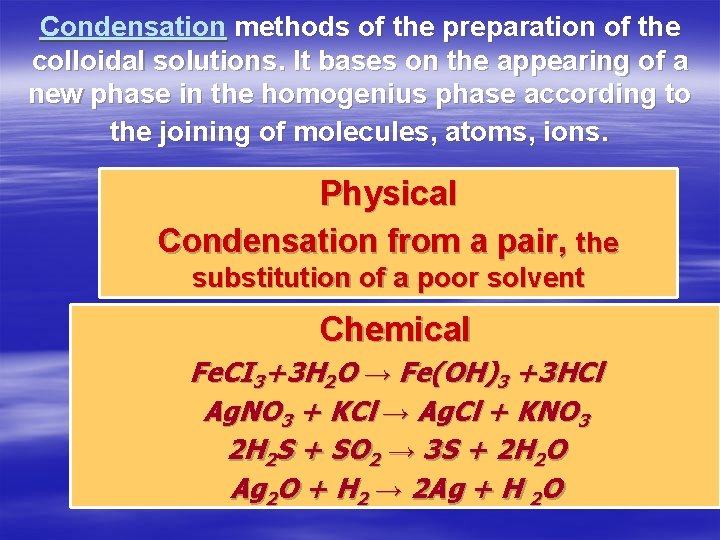 Condensation methods of the preparation of the colloidal solutions. It bases on the appearing of a new phase in the homogenius phase according to the joining of molecules, atoms, ions.

Physical
Condensation from a pair, the substitution of a poor solvent

Chemical
$FeCI_3+3H_2O \rightarrow Fe(OH)_3 +3HCl$
$AgNO_3 + KCl \rightarrow AgCl + KNO_3$
$2H_2S + SO_2 \rightarrow 3S + 2H_2O$
$Ag_2O + H_2 \rightarrow 2Ag + H_2O$